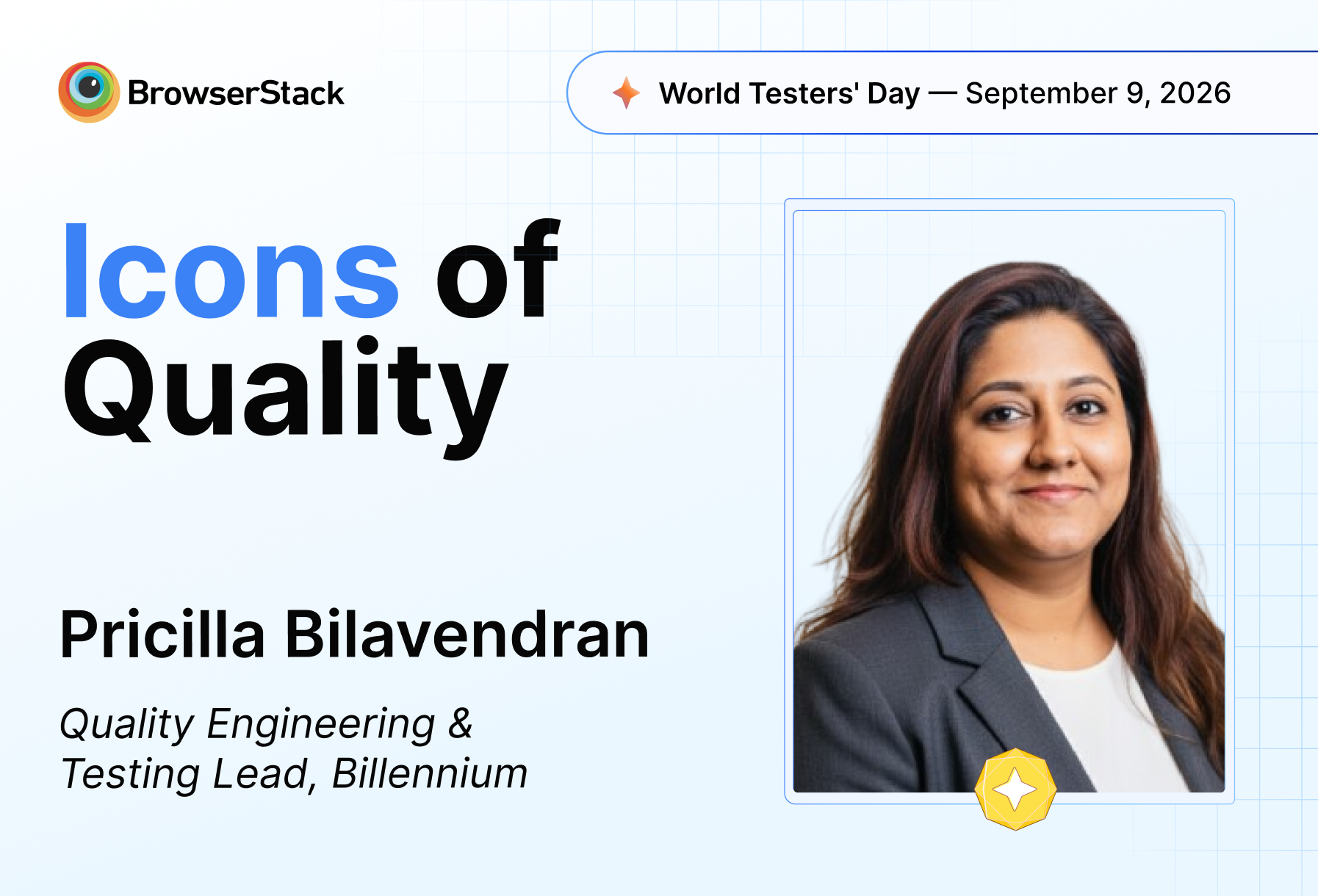 BrowserStack

World Testers' Day — September 9, 2026

Icons of Quality

Pricilla Bilavendran

Quality Engineering & Testing Lead, Billennium